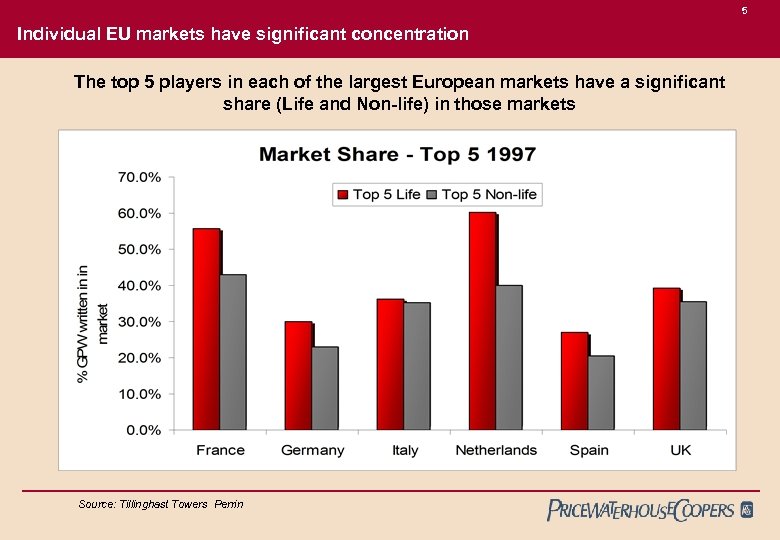 5

Individual EU markets have significant concentration

The top 5 players in each of the largest European markets have a significant share (Life and Non-life) in those markets

Market Share - Top 5 1997

Top 5 Life
Top 5 Non-life

% GPW written in in market

70.0%
60.0%
50.0%
40.0%
30.0%
20.0%
10.0%
0.0%

France
Germany
Italy
Netherlands
Spain
UK

Source: Tillinghast Towers Perrin

PRICEWATERHOUSECOOPERS